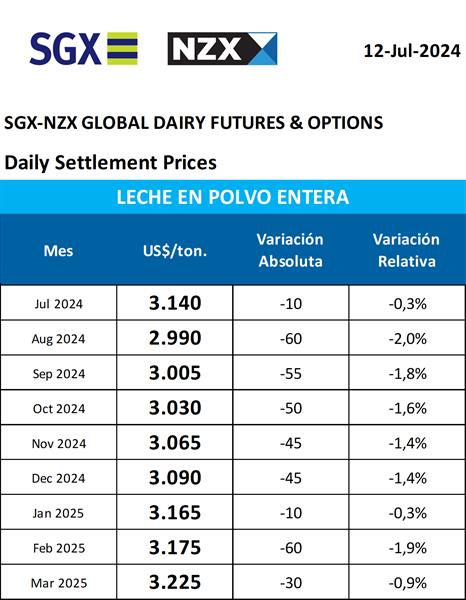 SGX NZX 12-Jul-2024

SGX-NZX GLOBAL DAIRY FUTURES & OPTIONS

Daily Settlement Prices

LECHE EN POLVO ENTERA

| Mes | US$/ton. | Variación Absoluta | Variación Relativa |
|---|---|---|---|
| Jul 2024 | 3.140 | -10 | -0,3% |
| Aug 2024 | 2.990 | -60 | -2,0% |
| Sep 2024 | 3.005 | -55 | -1,8% |
| Oct 2024 | 3.030 | -50 | -1,6% |
| Nov 2024 | 3.065 | -45 | -1,4% |
| Dec 2024 | 3.090 | -45 | -1,4% |
| Jan 2025 | 3.165 | -10 | -0,3% |
| Feb 2025 | 3.175 | -60 | -1,9% |
| Mar 2025 | 3.225 | -30 | -0,9% |